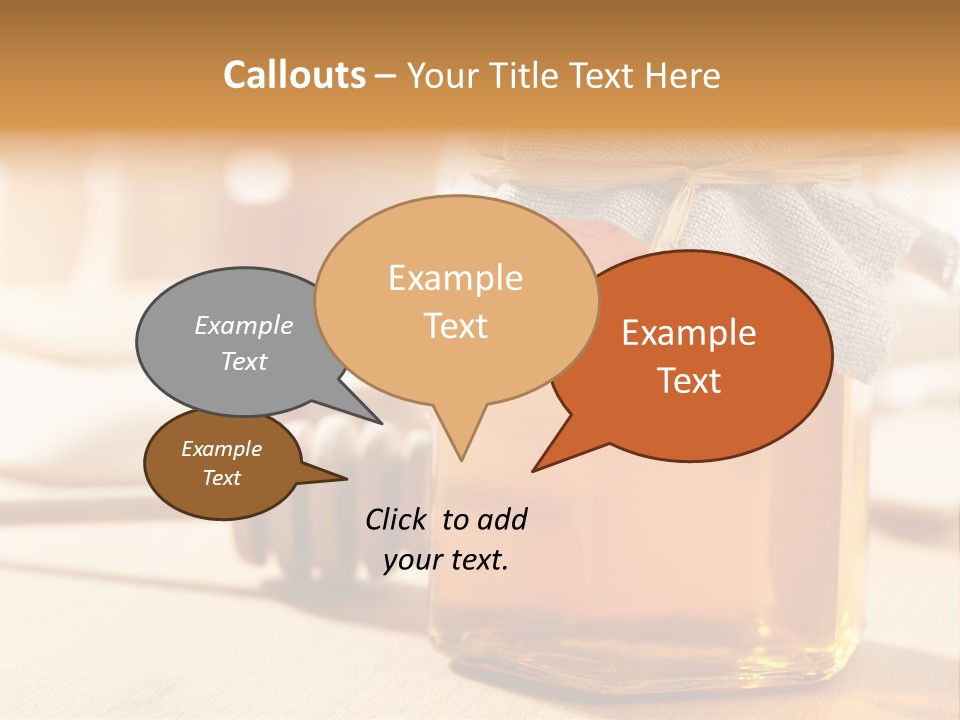 Callouts – Your Title Text Here

Example Text

Example Text

Example Text

Example Text

Click to add your text.